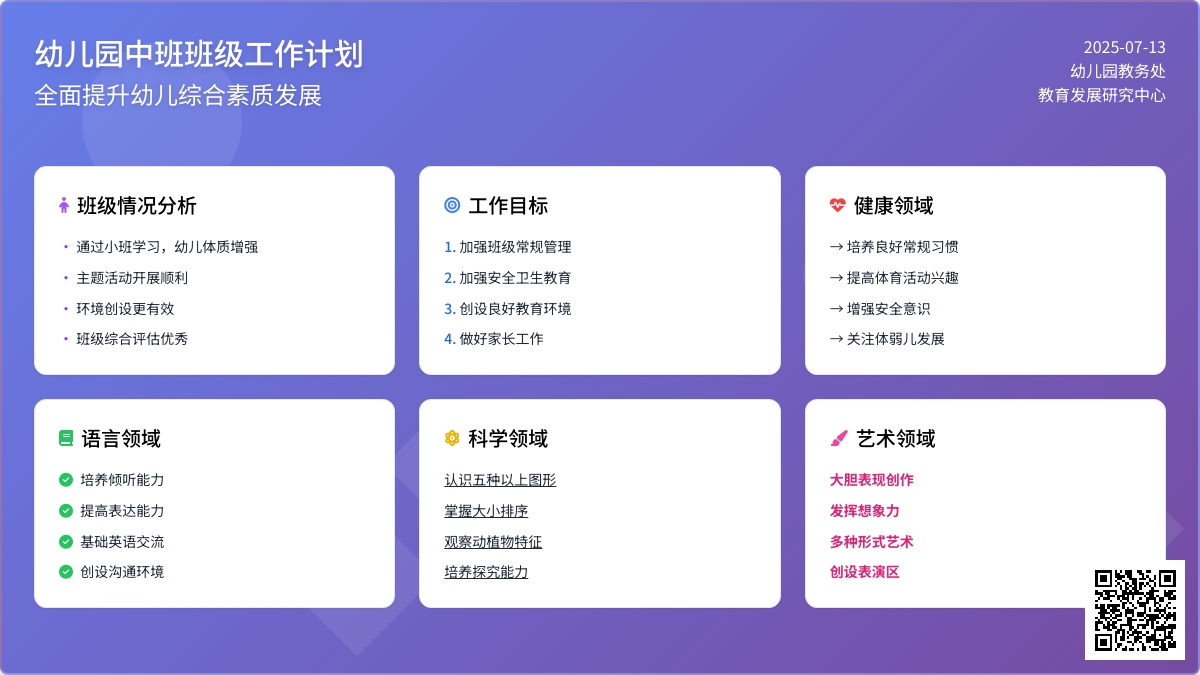 幼儿园中班班级工作计划
全面提升幼儿综合素质发展

2025-07-13
幼儿园教务处
教育发展研究中心

班级情况分析
• 通过小班学习，幼儿体质增强
• 主题活动开展顺利
• 环境创设更有效
• 班级综合评估优秀

工作目标
1. 加强班级常规管理
2. 加强安全卫生教育
3. 创设良好教育环境
4. 做好家长工作

健康领域
→ 培养良好常规习惯
→ 提高体育活动兴趣
→ 增强安全意识
→ 关注体弱儿发展

语言领域
培养倾听能力
提高表达能力
基础英语交流
创设沟通环境

科学领域
认识五种以上图形
掌握大小排序
观察动植物特征
培养探究能力

艺术领域
大胆表现创作
发挥想象力
多种形式艺术
创设表演区